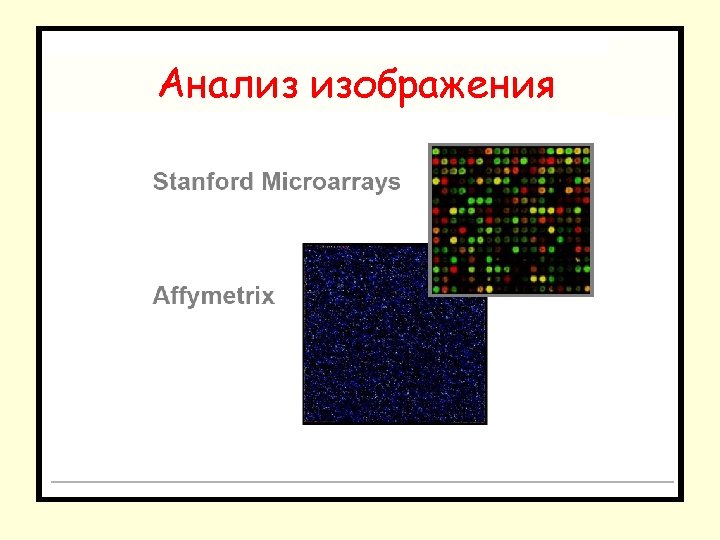 Анализ изображения

Stanford Microarrays

Affymetrix